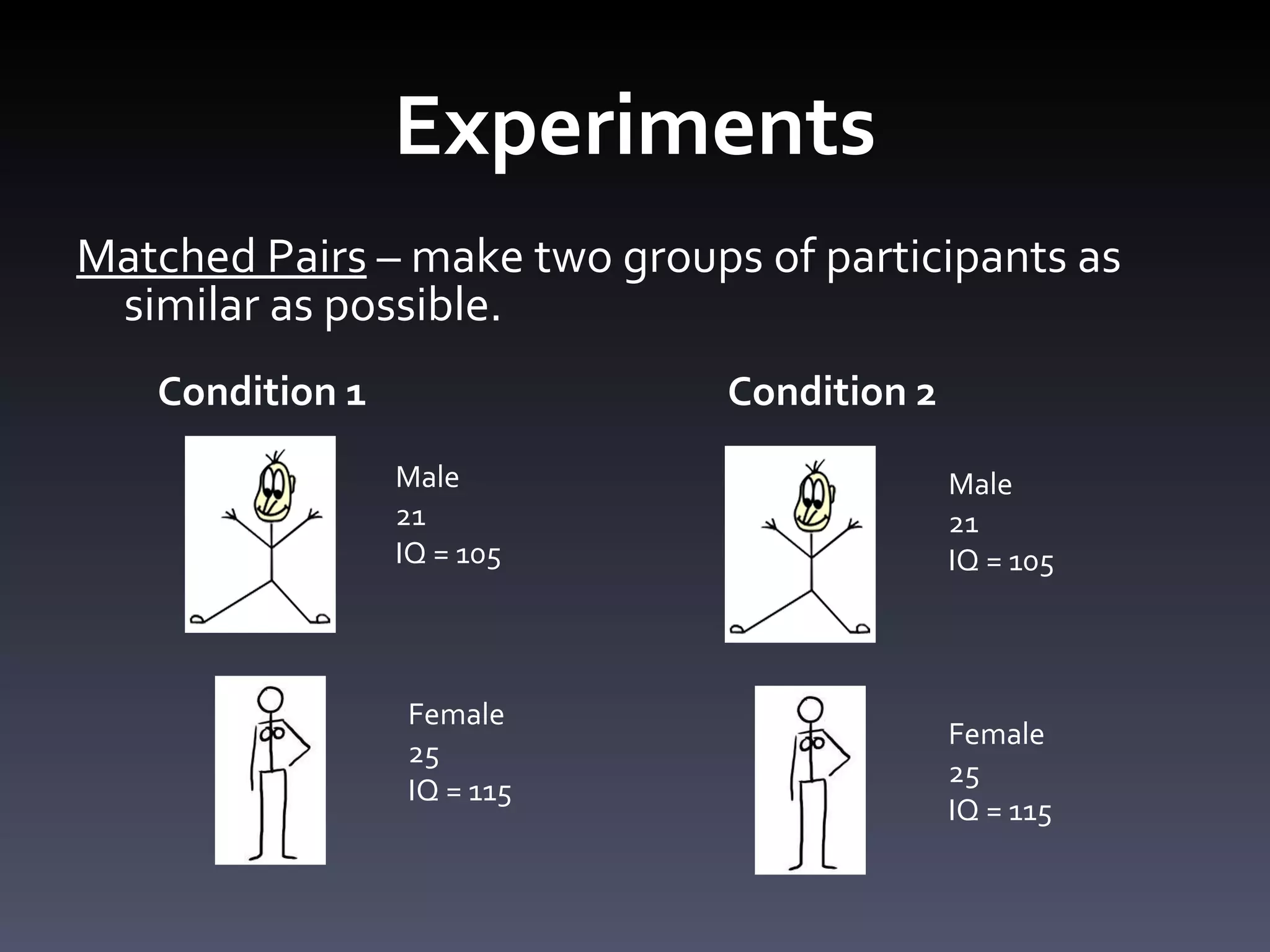 Experiments

Matched Pairs – make two groups of participants as similar as possible.

Condition 1

Male
21
IQ = 105

Female
25
IQ = 115

Condition 2

Male
21
IQ = 105

Female
25
IQ = 115